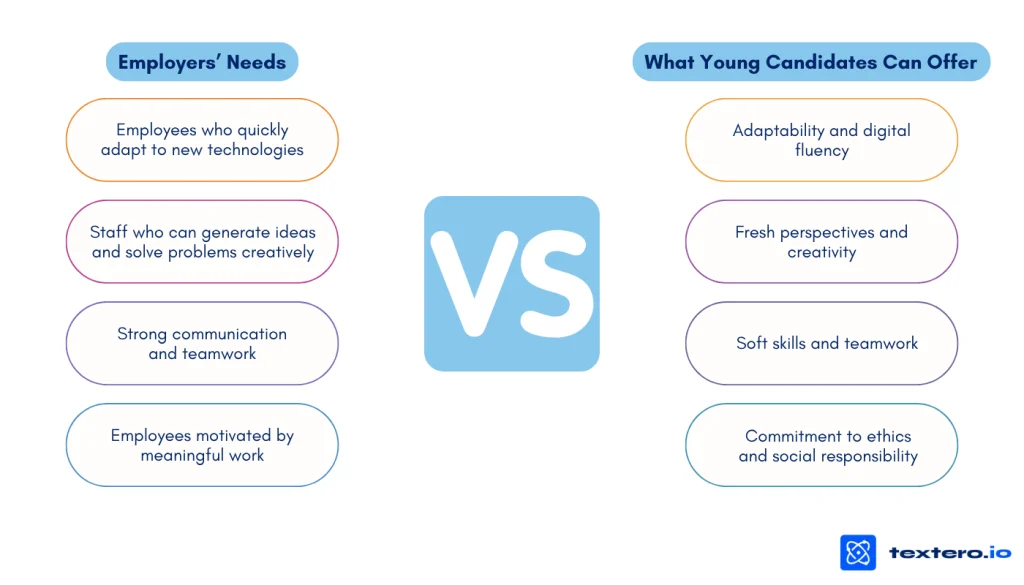 Employers' Needs

Employees who quickly adapt to new technologies

Staff who can generate ideas and solve problems creatively

Strong communication and teamwork

Employees motivated by meaningful work

VS

What Young Candidates Can Offer

Adaptability and digital fluency

Fresh perspectives and creativity

Soft skills and teamwork

Commitment to ethics and social responsibility

textero.io